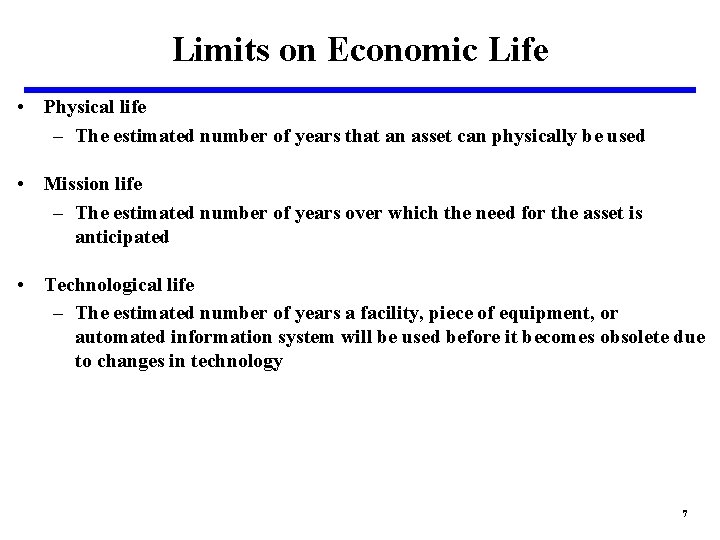 Limits on Economic Life

• Physical life
– The estimated number of years that an asset can physically be used

• Mission life
– The estimated number of years over which the need for the asset is anticipated

• Technological life
– The estimated number of years a facility, piece of equipment, or automated information system will be used before it becomes obsolete due to changes in technology

7